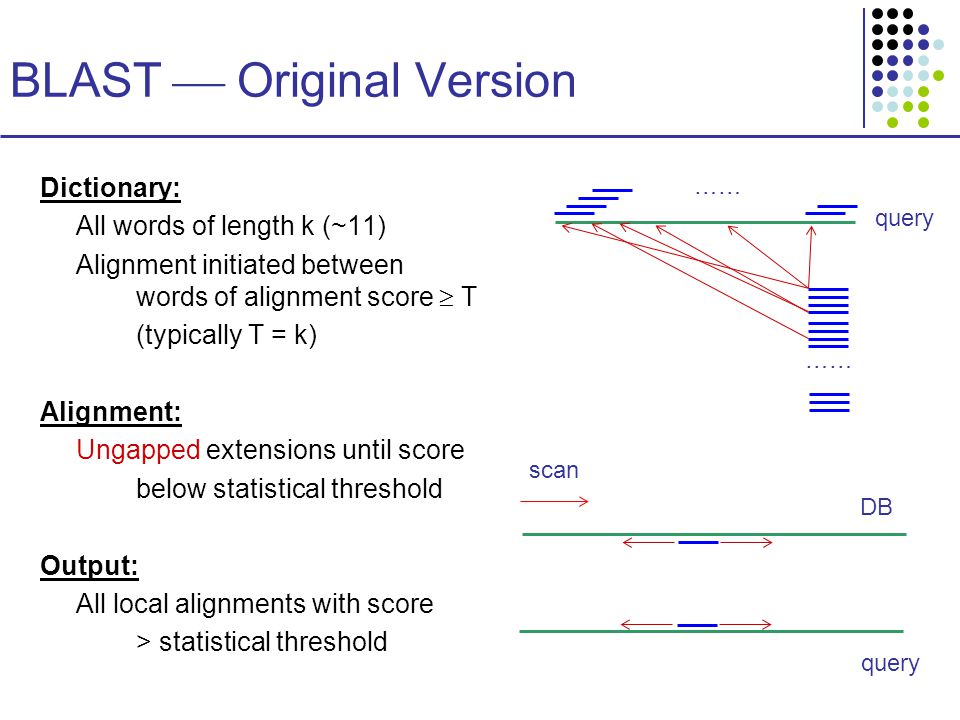 BLAST — Original Version

Dictionary:

All words of length k (~11)

Alignment initiated between words of alignment score $\geq$ T

(typically T = k)

Alignment:

Ungapped extensions until score below statistical threshold

Output:

All local alignments with score > statistical threshold

……

query

……

scan

DB

query